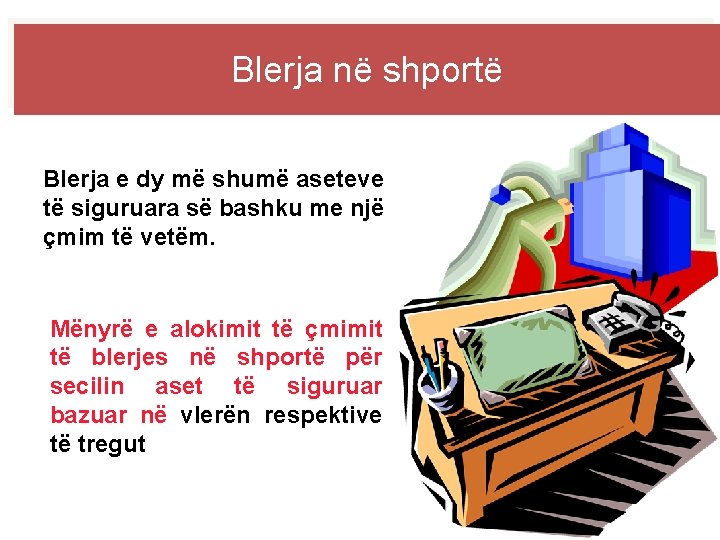 Blerja në shportë

Blerja e dy më shumë aseteve të siguruara së bashku me një çmim të vetëm.

Mënyrë e alokimit të çmimit të blerjes në shportë për secilin aset të siguruar bazuar në vlerën respektive të tregut